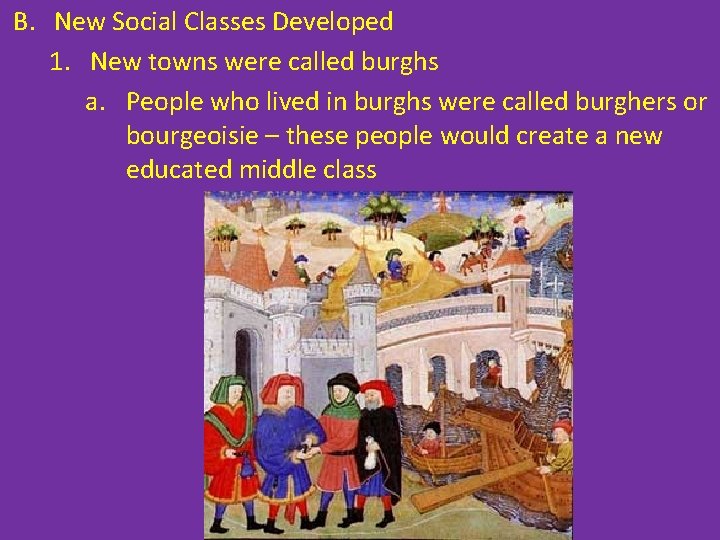 B. New Social Classes Developed

1. New towns were called burghs

a. People who lived in burghs were called burghers or bourgeoisie – these people would create a new educated middle class